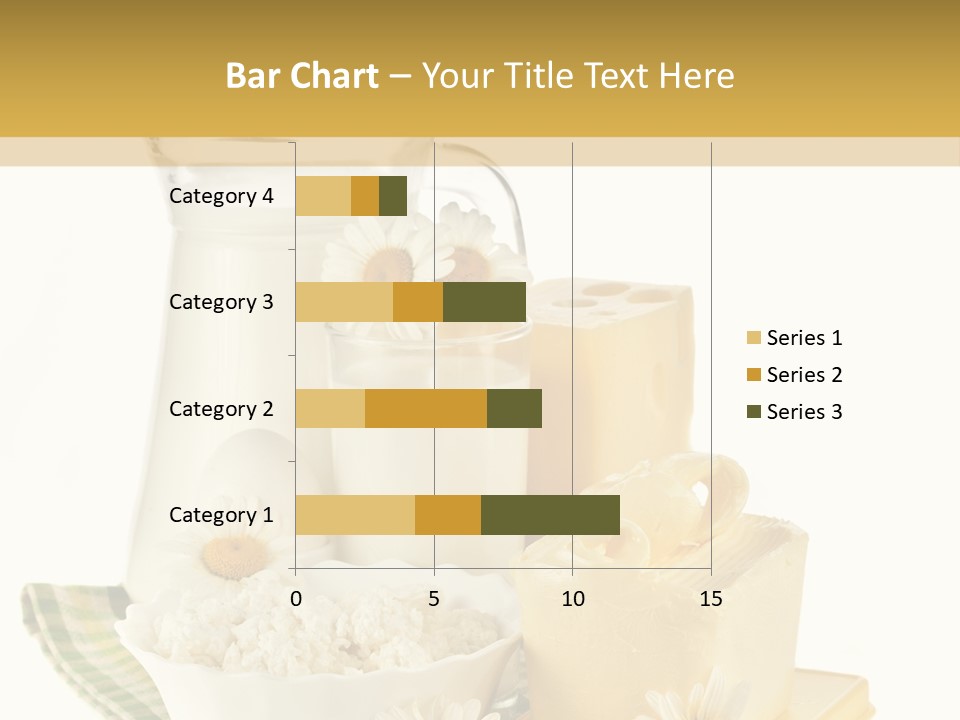 Bar Chart – Your Title Text Here

Category 4
Category 3
Category 2
Category 1

0
5
10
15

Series 1
Series 2
Series 3